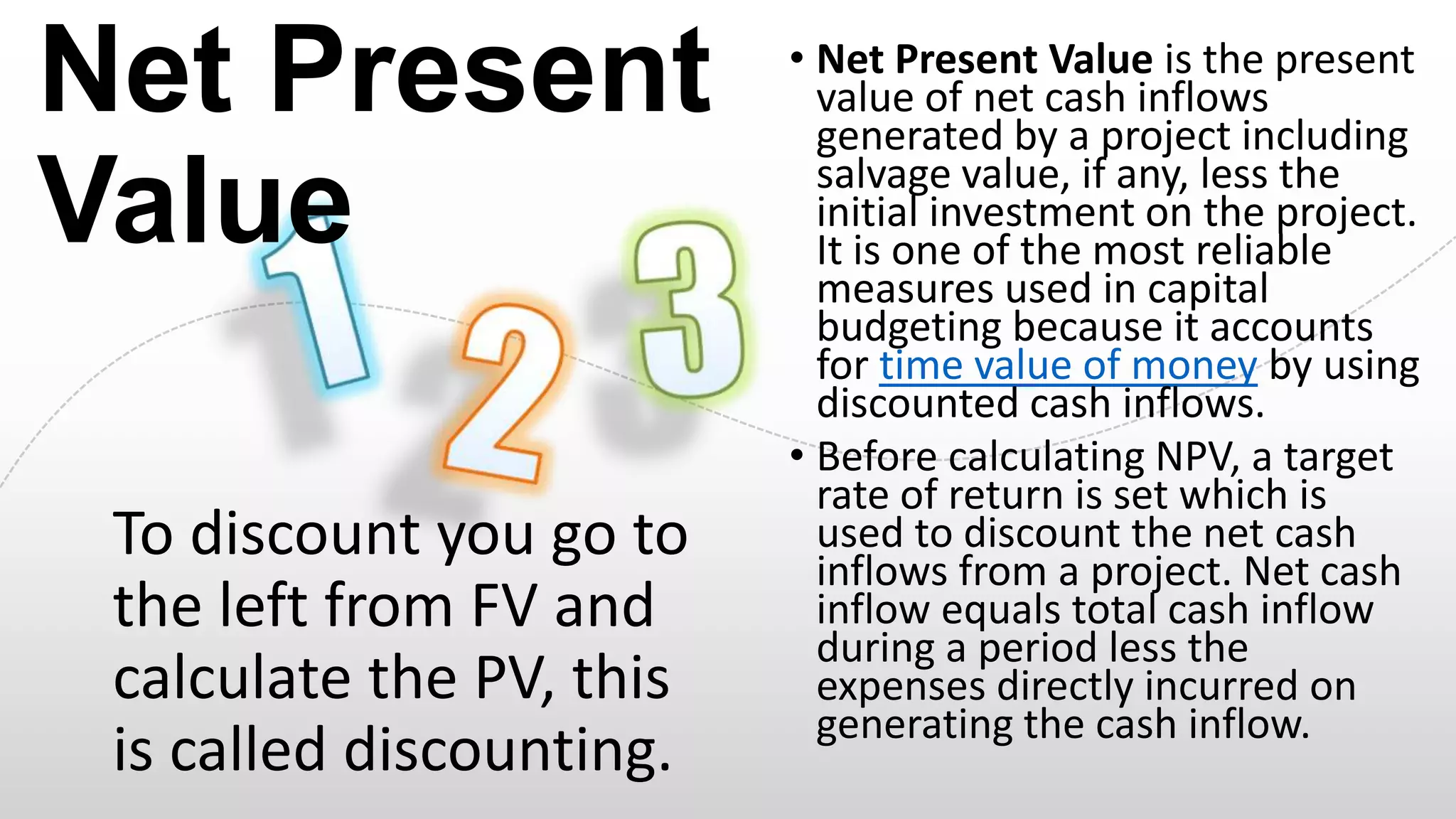 Net Present Value

1 2 3

To discount you go to the left from FV and calculate the PV, this is called discounting.

• Net Present Value is the present value of net cash inflows generated by a project including salvage value, if any, less the initial investment on the project. It is one of the most reliable measures used in capital budgeting because it accounts for time value of money by using discounted cash inflows.

• Before calculating NPV, a target rate of return is set which is used to discount the net cash inflows from a project. Net cash inflow equals total cash inflow during a period less the expenses directly incurred on generating the cash inflow.